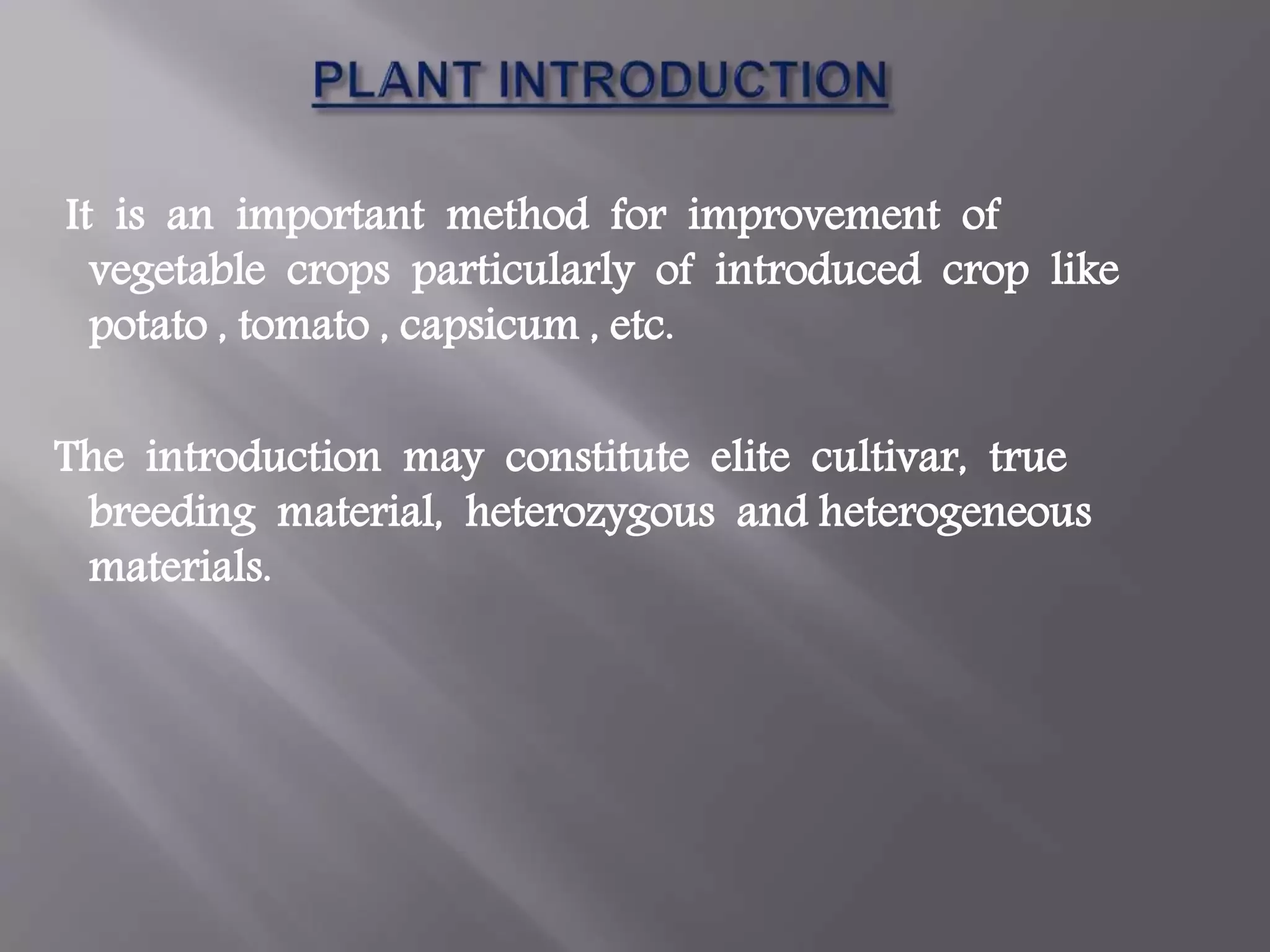 PLANT INTRODUCTION

It is an important method for improvement of vegetable crops particularly of introduced crop like potato , tomato , capsicum , etc.

The introduction may constitute elite cultivar, true breeding material, heterozygous and heterogeneous materials.